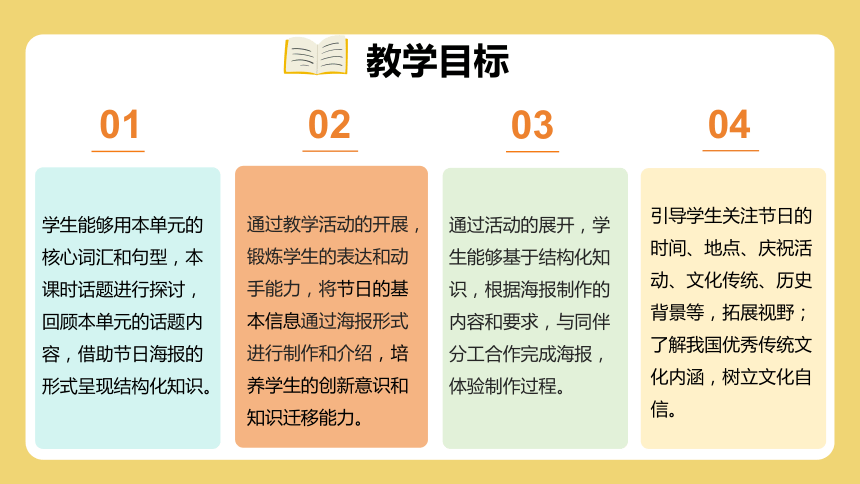 教学目标

01

学生能够用本单元的核心词汇和句型，本课时话题进行探讨，回顾本单元的话题内容，借助节日海报的形式呈现结构化知识。

02

通过教学活动的开展，锻炼学生的表达和动手能力，将节日的基本信息通过海报形式进行制作和介绍，培养学生的创新意识和知识迁移能力。

03

通过活动的展开，学生能够基于结构化知识，根据海报制作的内容和要求，与同伴分工合作完成海报，体验制作过程。

04

引导学生关注节日的时间、地点、庆祝活动、文化传统、历史背景等，拓展视野；了解我国优秀传统文化内涵，树立文化自信。